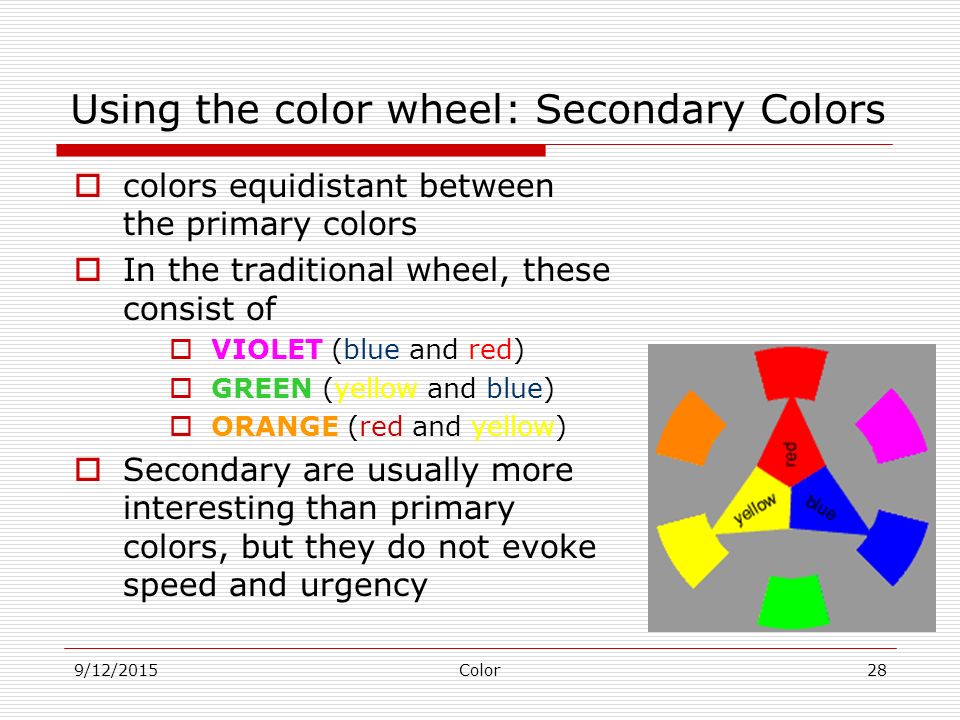 Using the color wheel: Secondary Colors

colors equidistant between the primary colors

In the traditional wheel, these consist of

VIOLET (blue and red)

GREEN (yellow and blue)

ORANGE (red and yellow)

Secondary are usually more interesting than primary colors, but they do not evoke speed and urgency

red

yellow

blue

9/12/2015

Color

28